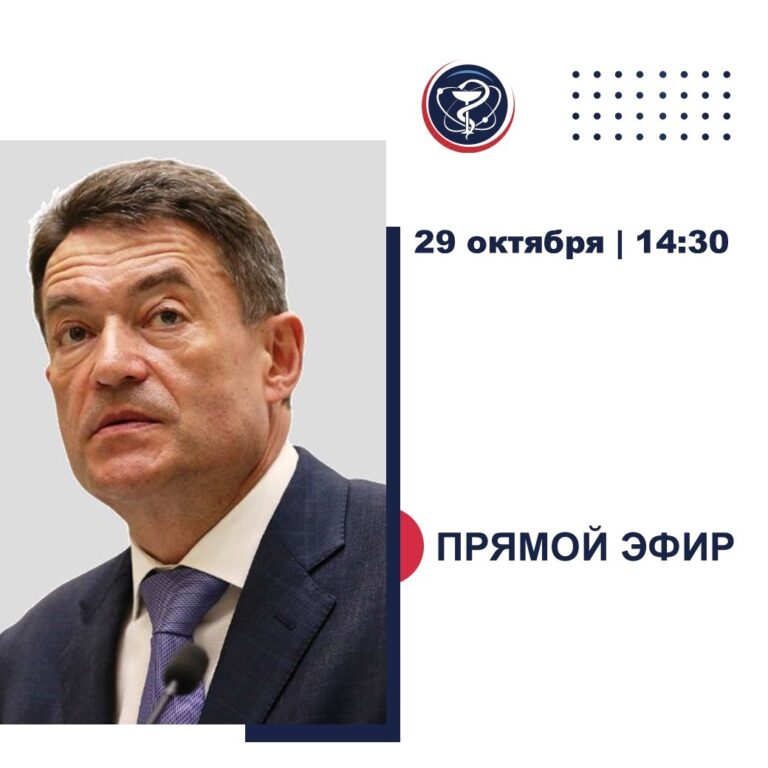 29 октября | 14:30

ПРЯМОЙ ЭФИР